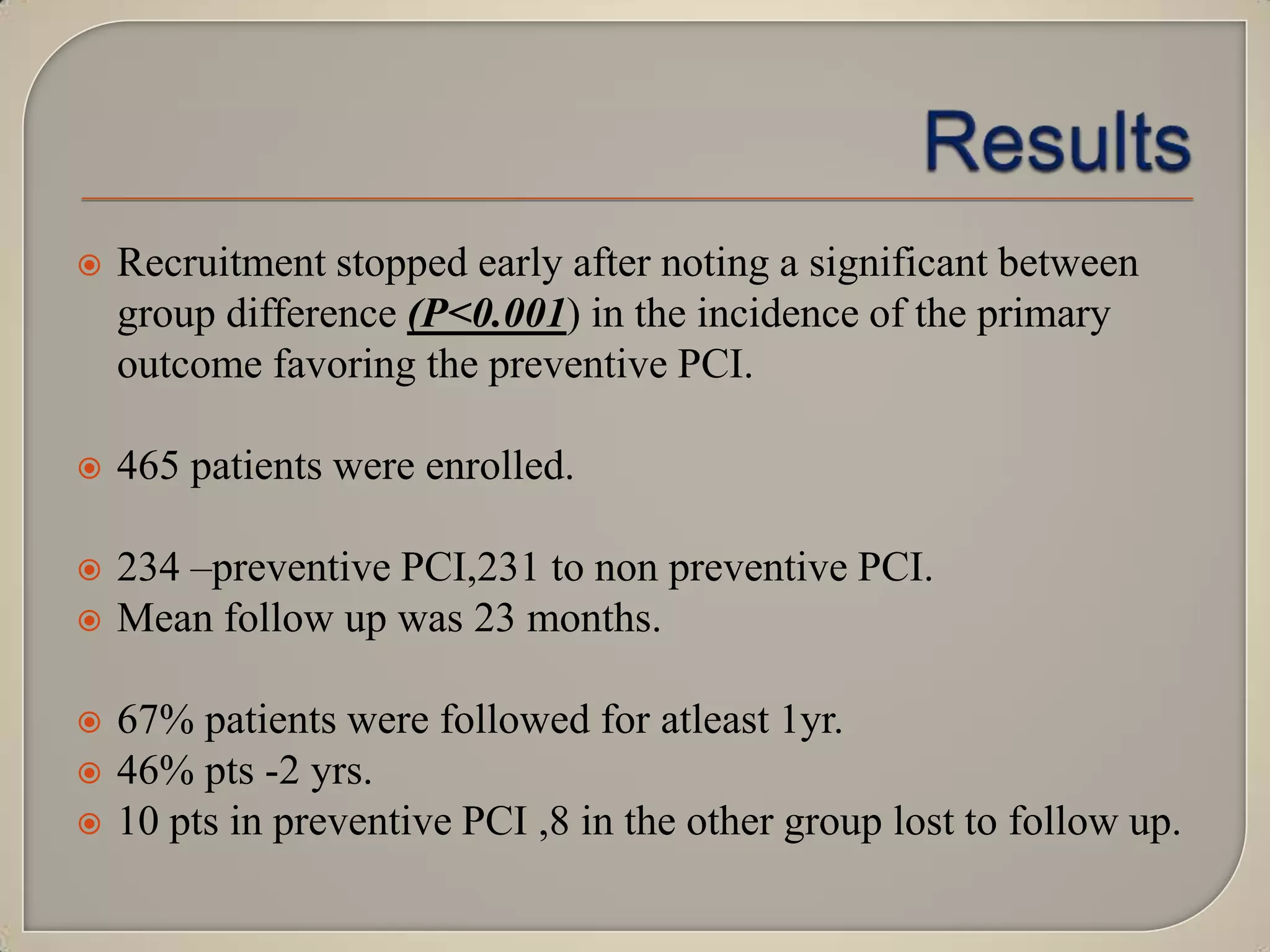 Results

Recruitment stopped early after noting a significant between group difference (P<0.001) in the incidence of the primary outcome favoring the preventive PCI.

465 patients were enrolled.

234 –preventive PCI,231 to non preventive PCI.
Mean follow up was 23 months.

67% patients were followed for atleast 1yr.
46% pts -2 yrs.
10 pts in preventive PCI ,8 in the other group lost to follow up.